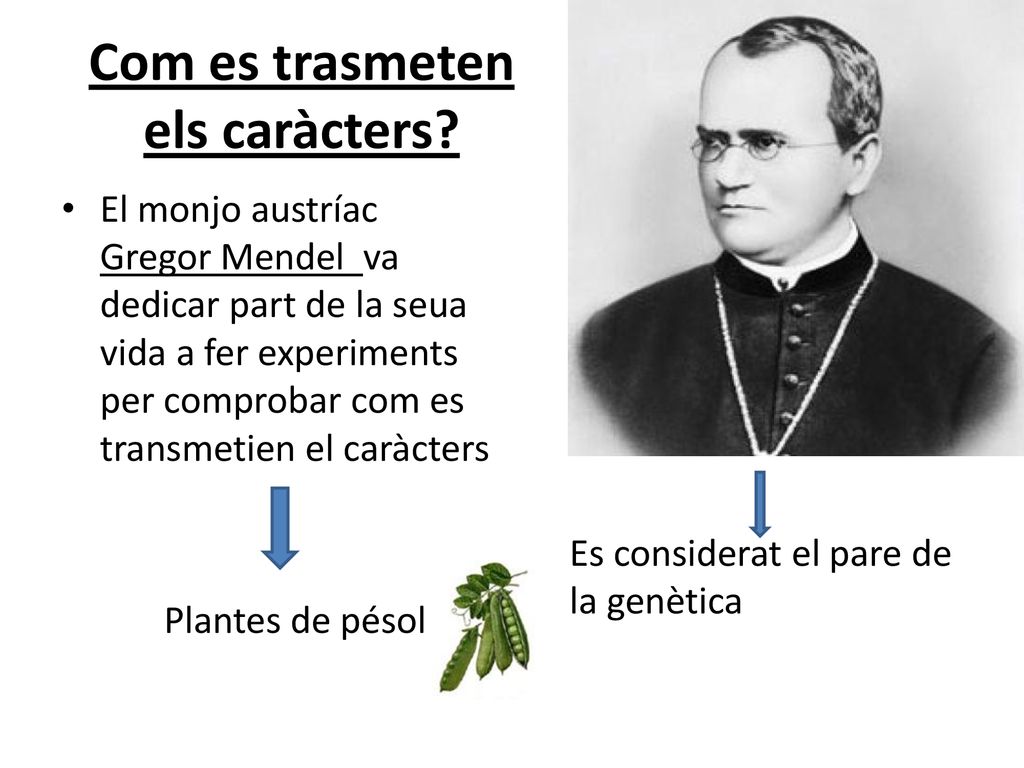 Com es trasmeten els caràcters?

• El monjo austríac Gregor Mendel va dedicar part de la seua vida a fer experiments per comprobar com es transmetien el caràcters

Plantes de pésol

Es considerat el pare de la genètica